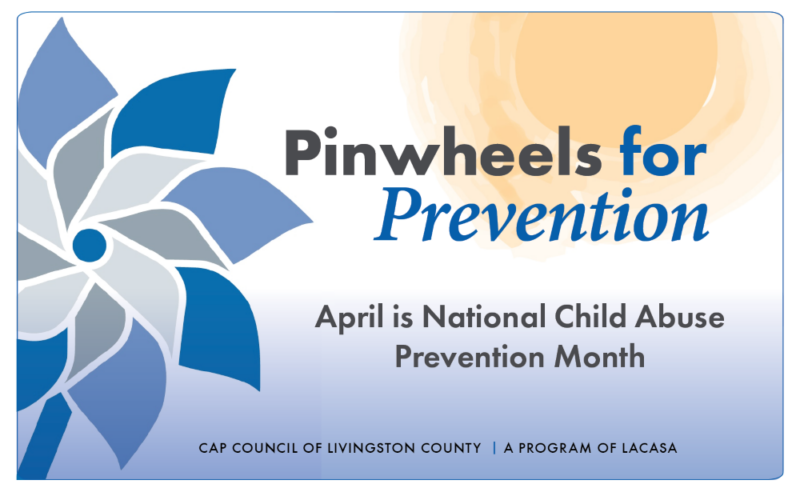 Pinwheels for Prevention

April is National Child Abuse Prevention Month

CAP COUNCIL OF LIVINGSTON COUNTY | A PROGRAM OF LACASA